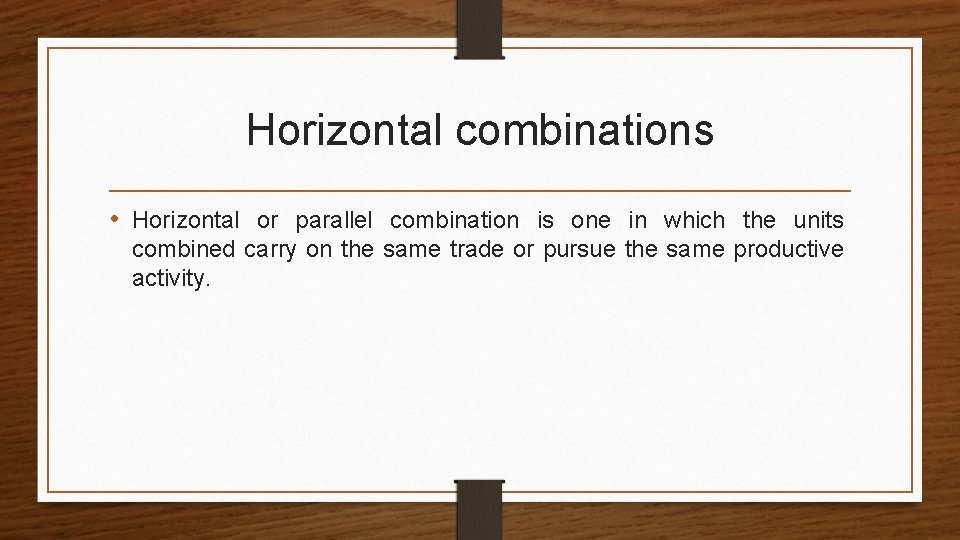 Horizontal combinations

• Horizontal or parallel combination is one in which the units combined carry on the same trade or pursue the same productive activity.